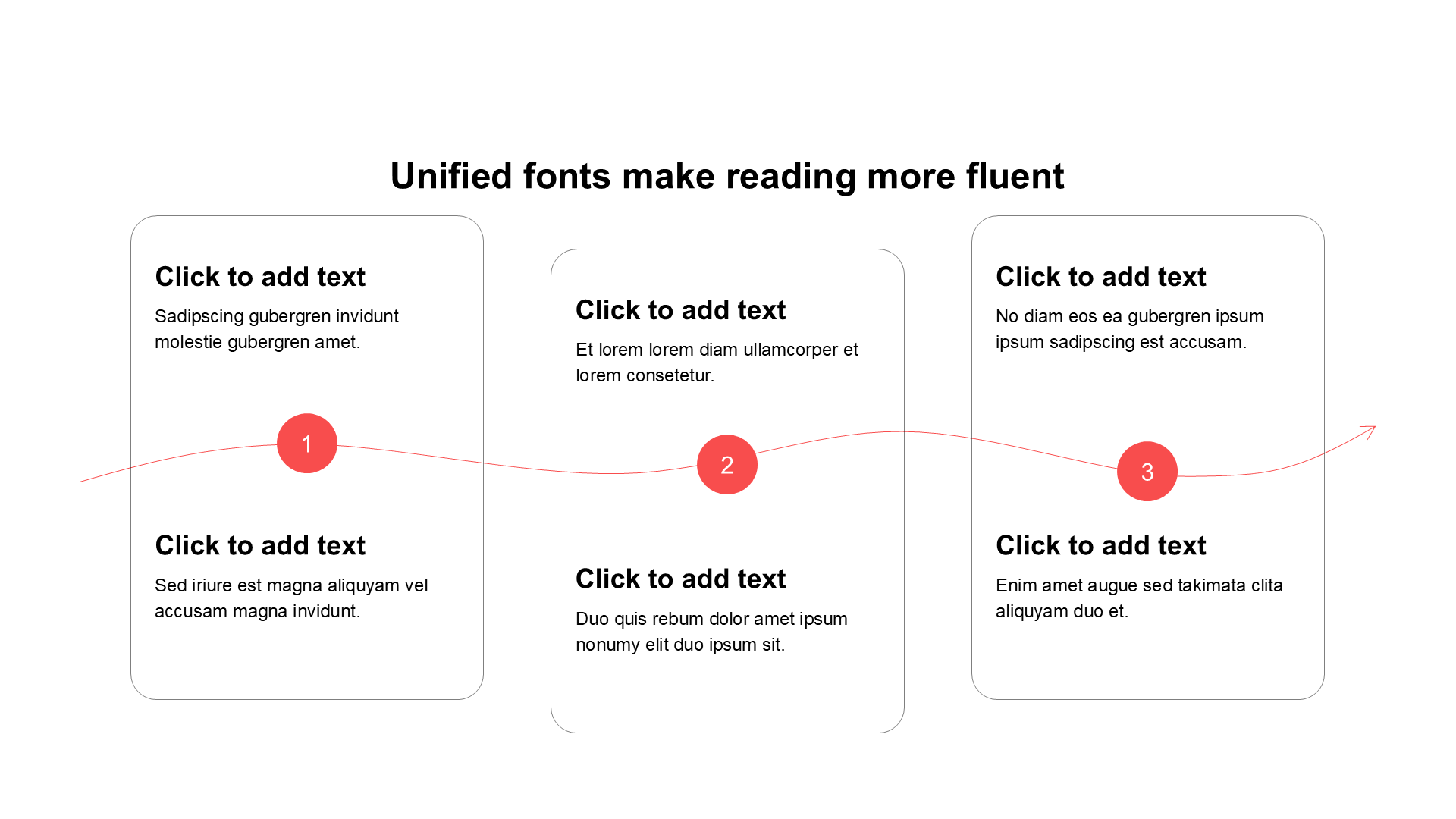 Unified fonts make reading more fluent

Click to add text

Sadipscing gubergren invidunt molestie gubergren amet.

1

Click to add text

Sed iriure est magna aliquyam vel accusam magna invidunt.

Click to add text

Et lorem lorem diam ullamcorper et lorem consetetur.

2

Click to add text

Duo quis rebum dolor amet ipsum nonumy elit duo ipsum sit.

Click to add text

No diam eos ea gubergren ipsum ipsum sadipscing est accusam.

3

Click to add text

Enim amet augue sed takimata clita aliquyam duo et.